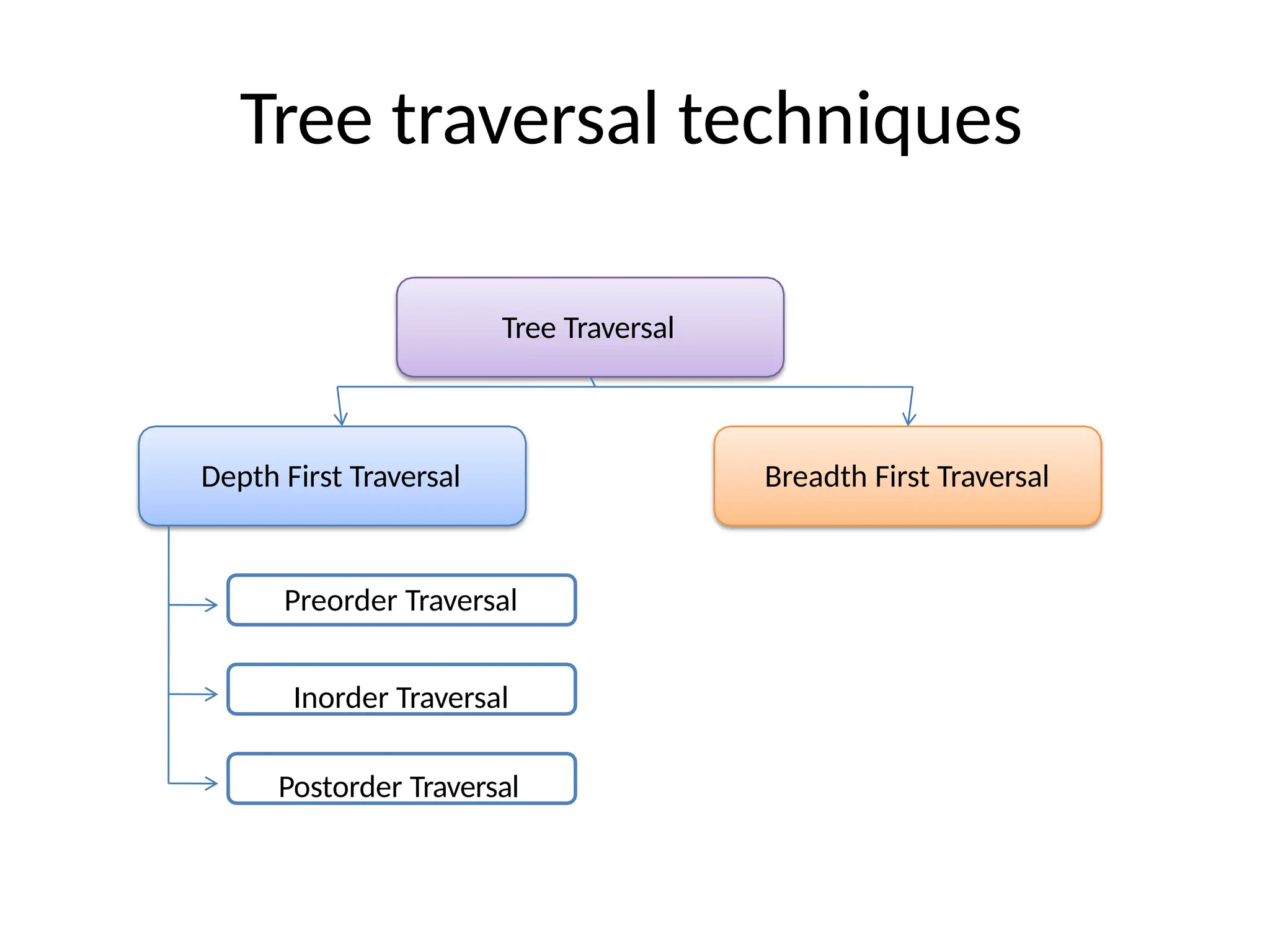 Tree traversal techniques

Tree Traversal

Depth First Traversal

Breadth First Traversal

Preorder Traversal

Inorder Traversal

Postorder Traversal